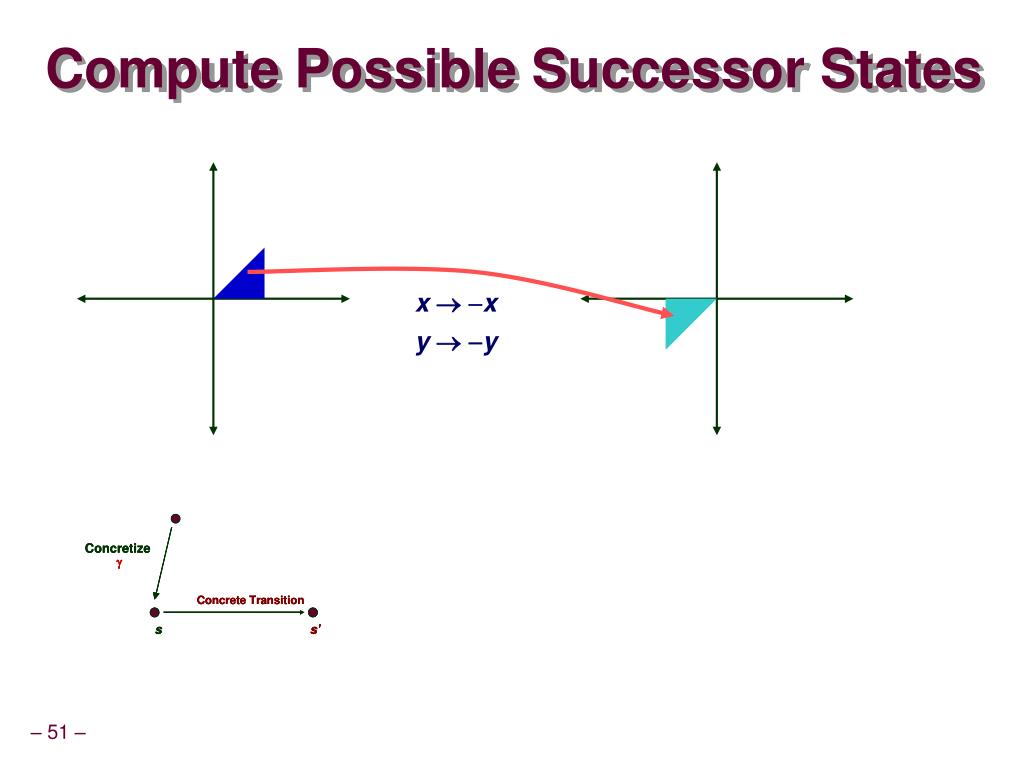 Compute Possible Successor States

$x \rightarrow -x$

$y \rightarrow -y$

Concretize

$\gamma$

Concrete Transition

$s$

$s'$

– 51 –